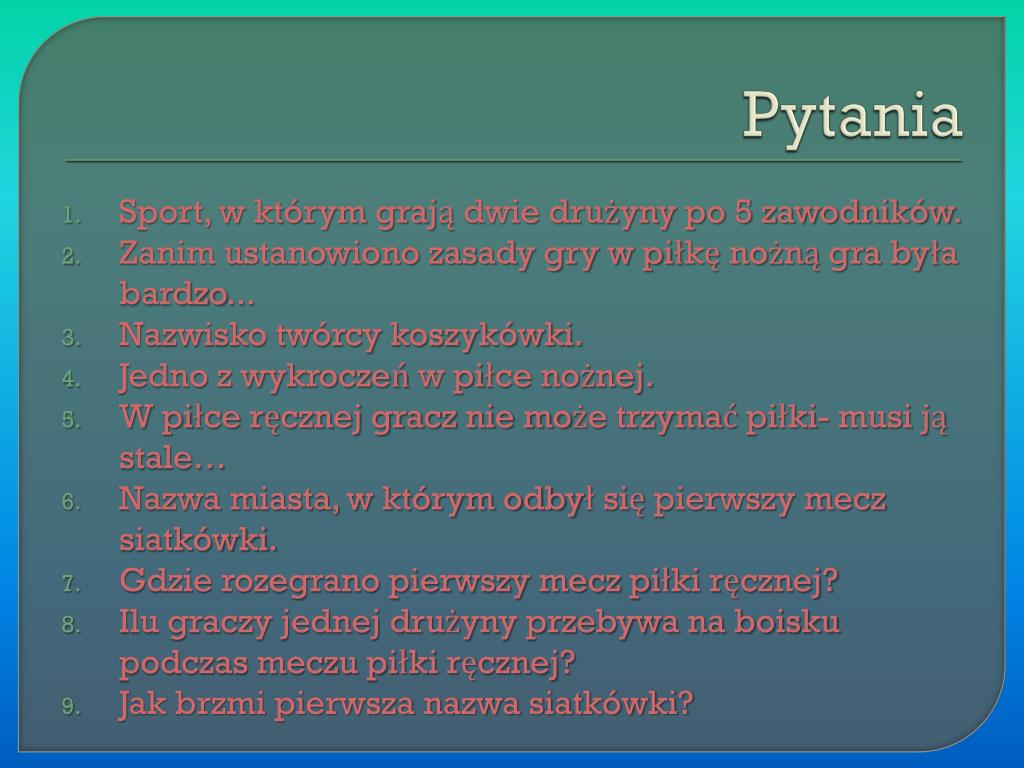 Pytania

1. Sport, w którym grają dwie drużyny po 5 zawodników.
2. Zanim ustanowiono zasady gry w piłkę nożną gra była bardzo...
3. Nazwisko twórcy koszykówki.
4. Jedno z wykroczeń w piłce nożnej.
5. W piłce ręcznej gracz nie może trzymać piłki- musi ją stale…
6. Nazwa miasta, w którym odbył się pierwszy mecz siatkówki.
7. Gdzie rozegrano pierwszy mecz piłki ręcznej?
8. Ilu graczy jednej drużyny przebywa na boisku podczas meczu piłki ręcznej?
9. Jak brzmi pierwsza nazwa siatkówki?